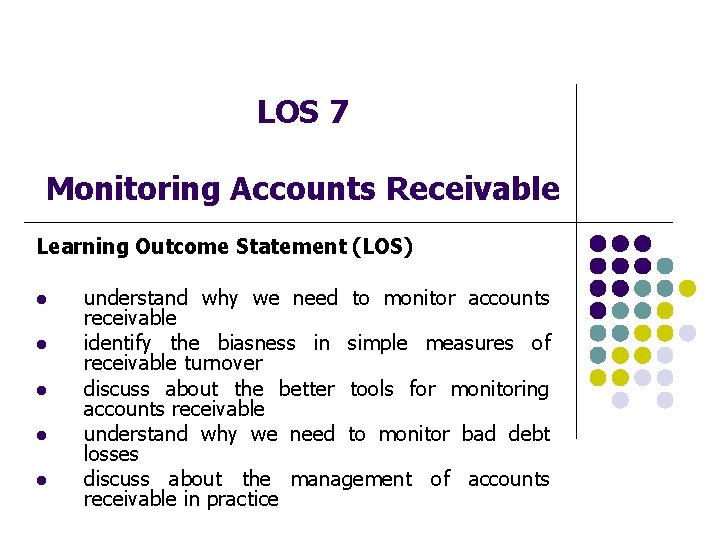 LOS 7

Monitoring Accounts Receivable

Learning Outcome Statement (LOS)

- understand why we need to monitor accounts receivable
- identify the biasness in simple measures of receivable turnover
- discuss about the better tools for monitoring accounts receivable
- understand why we need to monitor bad debt losses
- discuss about the management of accounts receivable in practice